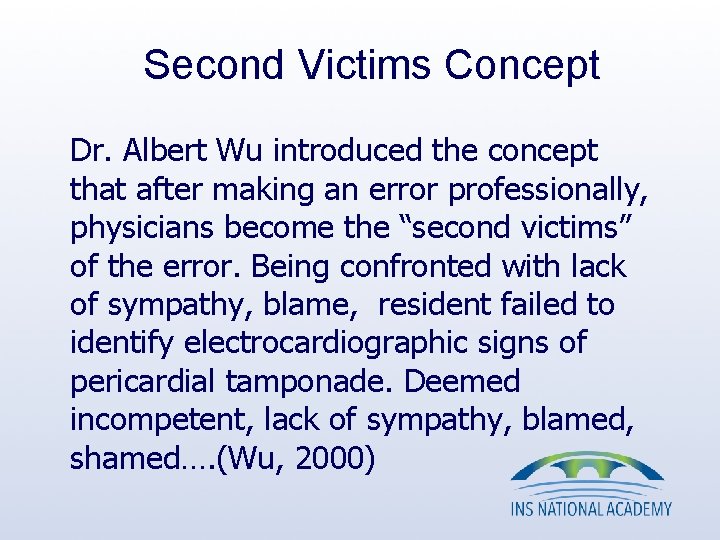 Second Victims Concept

Dr. Albert Wu introduced the concept that after making an error professionally, physicians become the “second victims” of the error. Being confronted with lack of sympathy, blame, resident failed to identify electrocardiographic signs of pericardial tamponade. Deemed incompetent, lack of sympathy, blamed, shamed….(Wu, 2000)

INS NATIONAL ACADEMY